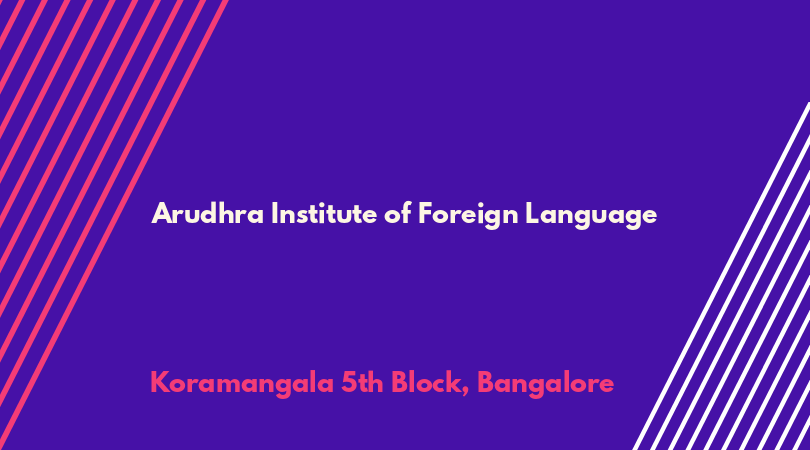 Arudhra Institute of Foreign Language

Koramangala 5th Block, Bangalore